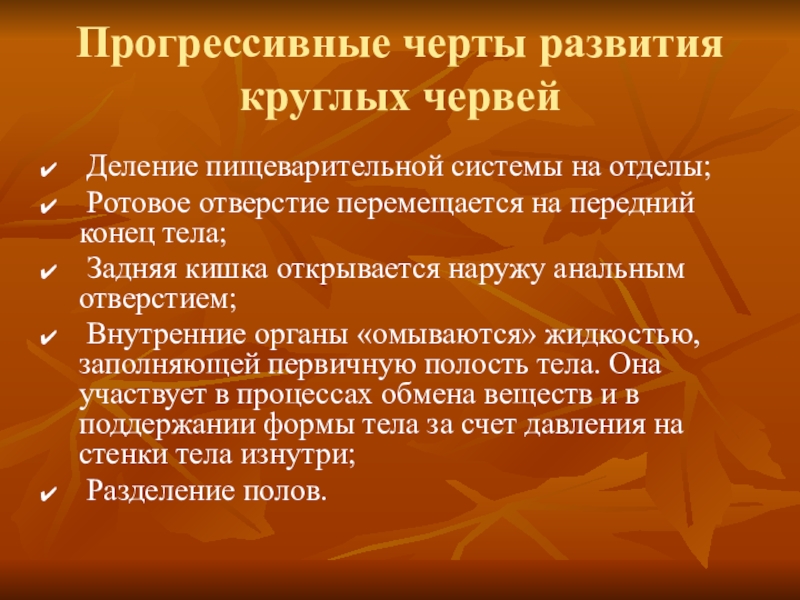 Прогрессивные черты развития круглых червей

✔ Деление пищеварительной системы на отделы;
✔ Ротовое отверстие перемещается на передний конец тела;
✔ Задняя кишка открывается наружу анальным отверстием;
✔ Внутренние органы «омываются» жидкостью, заполняющей первичную полость тела. Она участвует в процессах обмена веществ и в поддержании формы тела за счет давления на стенки тела изнутри;
✔ Разделение полов.